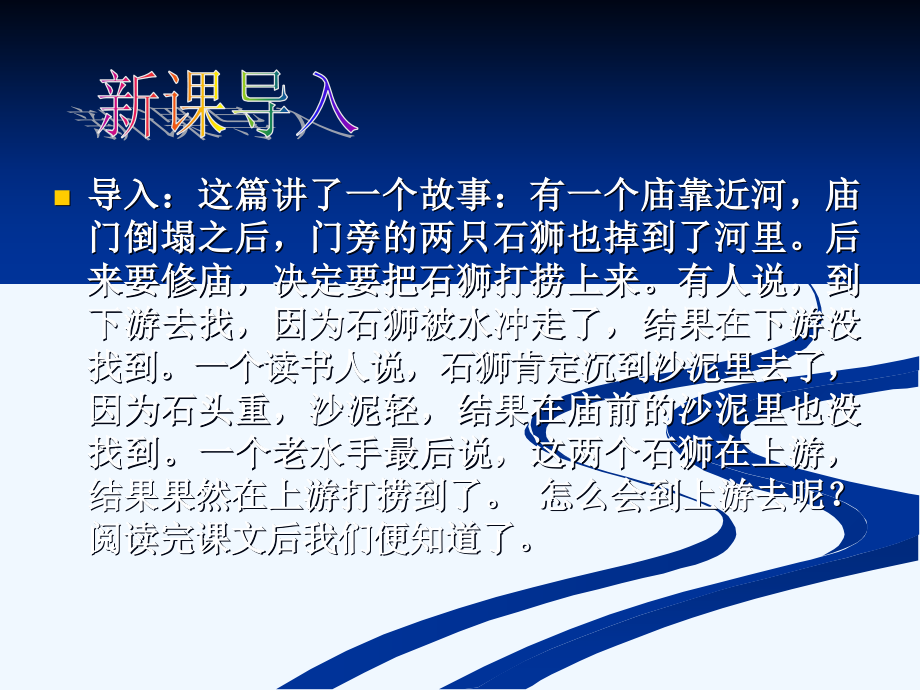 新课导入

导入：这篇讲了一个故事：有一个庙靠近河，庙门倒塌之后，门旁的两只石狮也掉到了河里。后来要修庙，决定要把石狮打捞上来。有人说，到下游去找，因为石狮被水冲走了，结果在下游没找到。一个读书人说，石狮肯定沉到沙泥里去了，因为石头重，沙泥轻，结果在庙前的沙泥里也没找到。一个老水手最后说，这两个石狮在上游，结果果然在上游打捞到了。 怎么会到上游去呢？阅读完课文后我们便知道了。